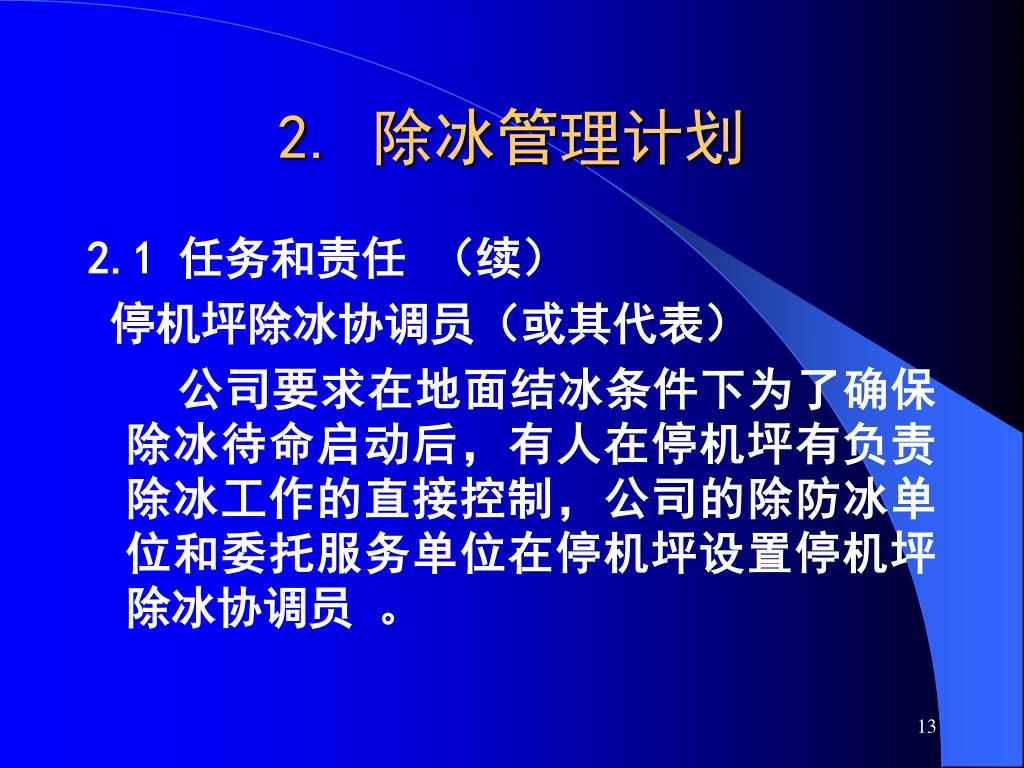 2. 除冰管理计划

2.1 任务和责任 （续）

停机坪除冰协调员（或其代表）

公司要求在地面结冰条件下为了确保除冰待命启动后，有人在停机坪有负责除冰工作的直接控制，公司的除防冰单位和委托服务单位在停机坪设置停机坪除冰协调员 。

13